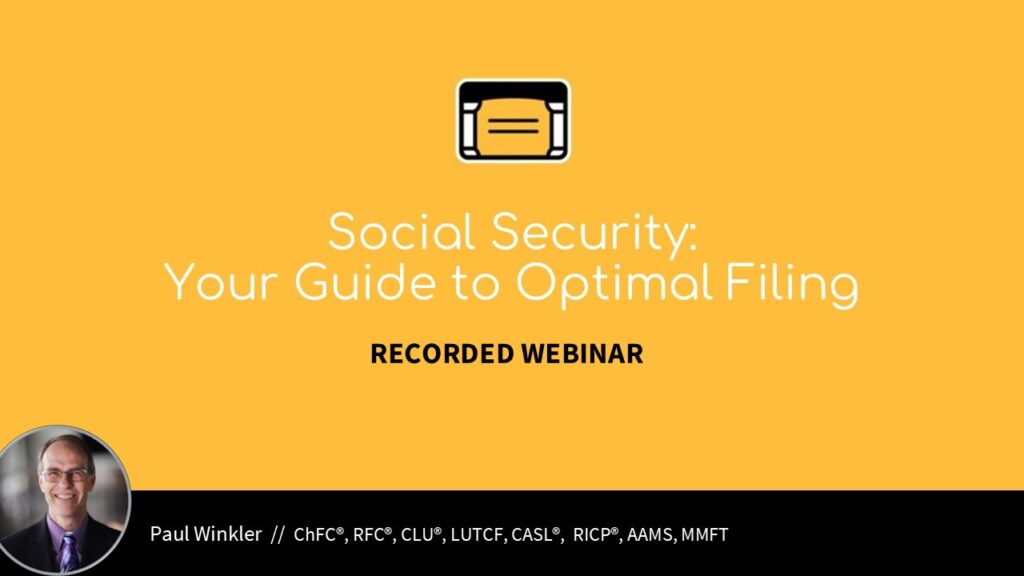 Social Security:
Your Guide to Optimal Filing

RECORDED WEBINAR

Paul Winkler // ChFC®, RFC®, CLU®, LUTCF, CASL®, RICP®, AAMS, MMFT